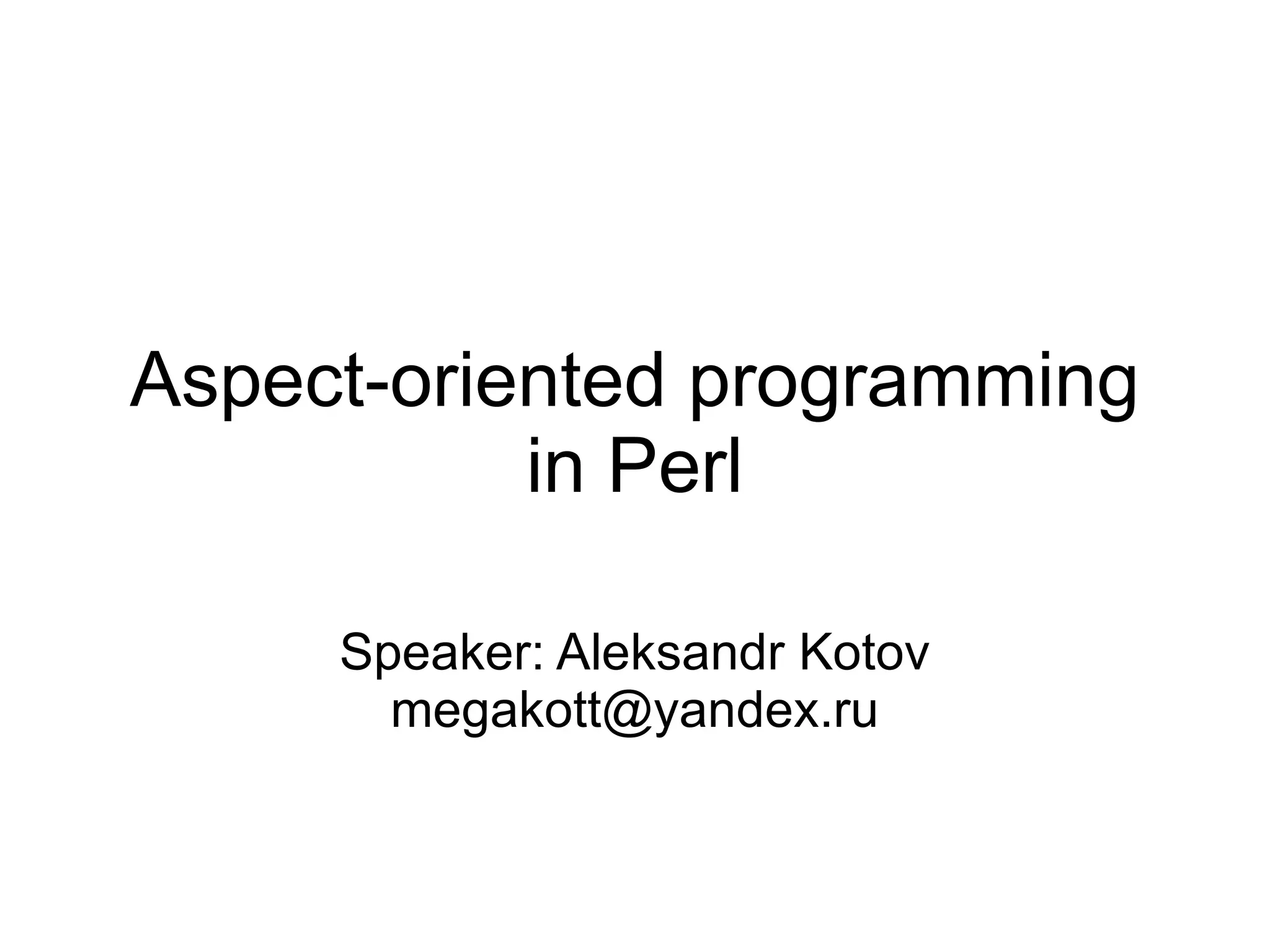 Aspect-oriented programming in Perl

Speaker: Aleksandr Kotov
megakott@yandex.ru